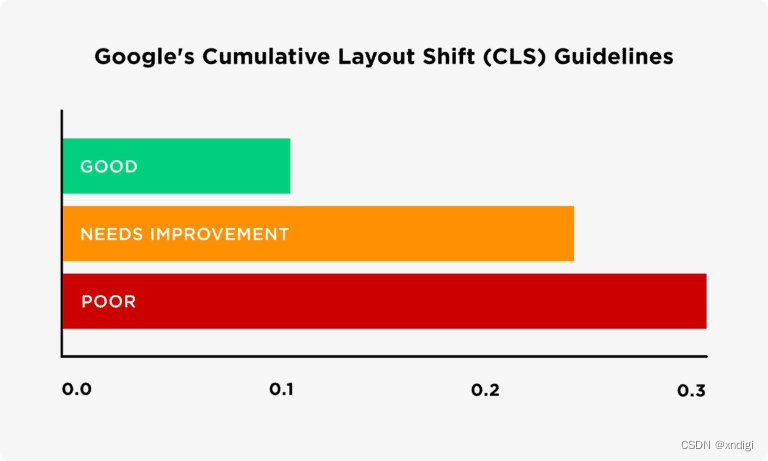 Google's Cumulative Layout Shift (CLS) Guidelines

GOOD

NEEDS IMPROVEMENT

POOR

0.0
0.1
0.2
0.3

CSDN @xndigi